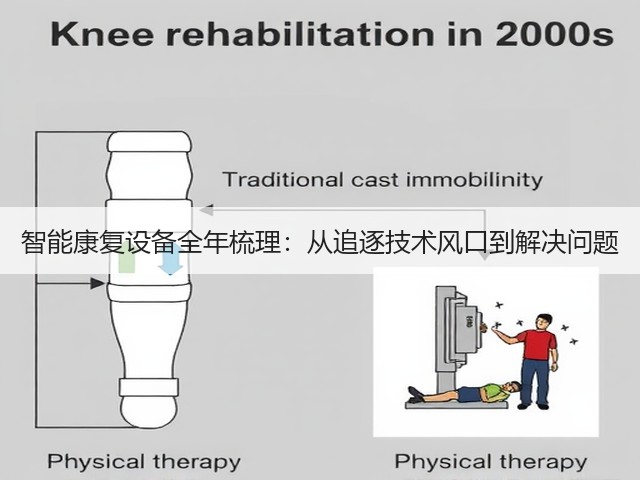 Knee rehabilitation in 2000s

Traditional cast immobilinity

智能康复设备全年梳理：从追逐技术风口到解决问题

Physical therapy

Physical therapy